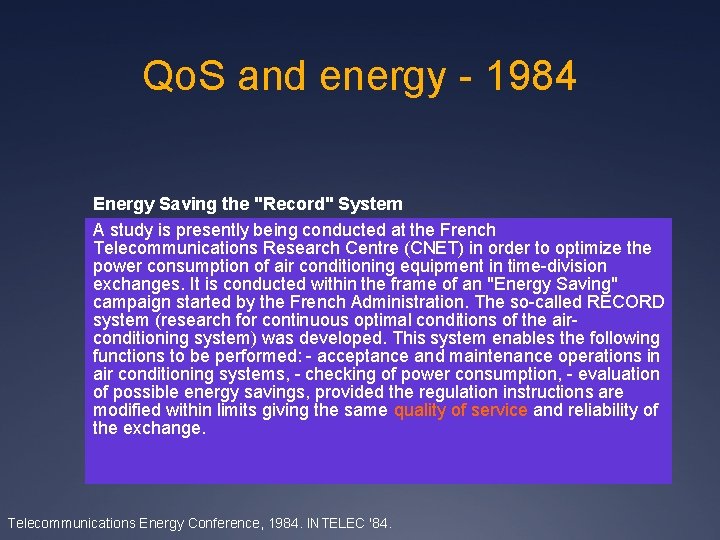 QoS and energy - 1984

Energy Saving the "Record" System

A study is presently being conducted at the French Telecommunications Research Centre (CNET) in order to optimize the power consumption of air conditioning equipment in time-division exchanges. It is conducted within the frame of an "Energy Saving" campaign started by the French Administration. The so-called RECORD system (research for continuous optimal conditions of the air-conditioning system) was developed. This system enables the following functions to be performed: - acceptance and maintenance operations in air conditioning systems, - checking of power consumption, - evaluation of possible energy savings, provided the regulation instructions are modified within limits giving the same quality of service and reliability of the exchange.

Telecommunications Energy Conference, 1984. INTELEC '84.